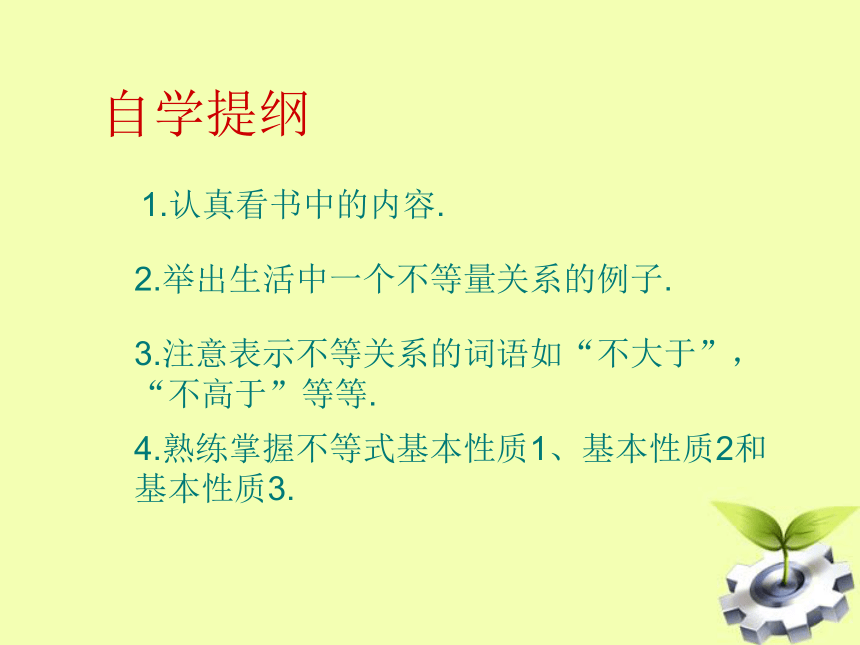 自学提纲

1.认真看书中的内容.

2.举出生活中一个不等量关系的例子.

3.注意表示不等关系的词语如“不大于”，“不高于”等等.

4.熟练掌握不等式基本性质1、基本性质2和基本性质3.